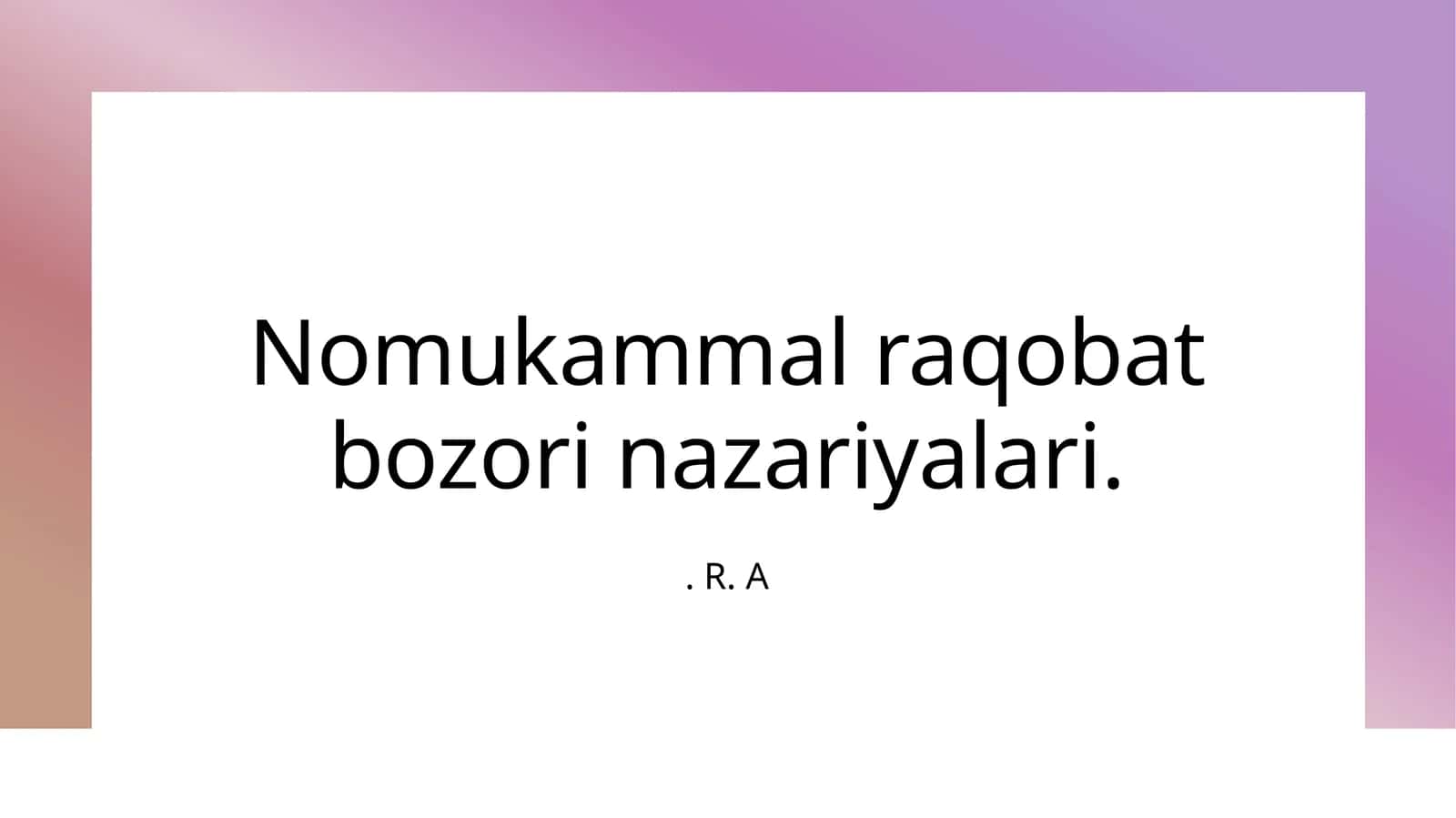 Nomukammal raqobat bozori nazariyalari.

. R. A